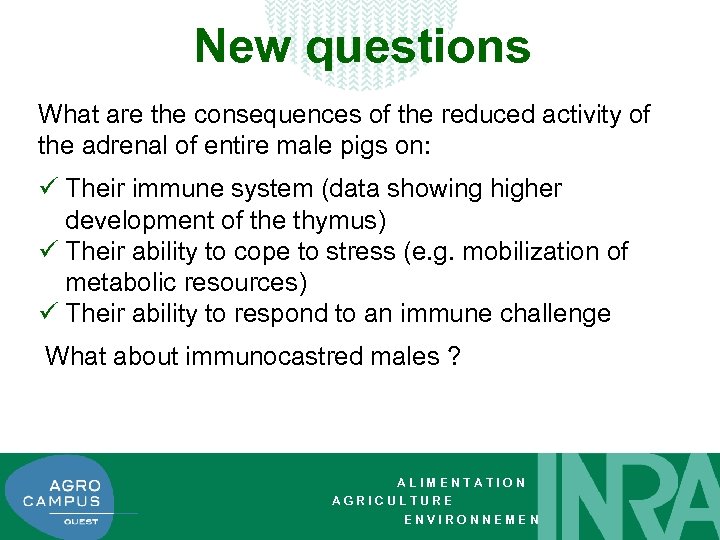 New questions

What are the consequences of the reduced activity of the adrenal of entire male pigs on:

✓ Their immune system (data showing higher development of the thymus)
✓ Their ability to cope to stress (e.g. mobilization of metabolic resources)
✓ Their ability to respond to an immune challenge

What about immunocastred males ?

AGRO CAMPUS OUEST

ALIMENTATION
AGRICULTURE
ENVIRONNEMEN

INRA